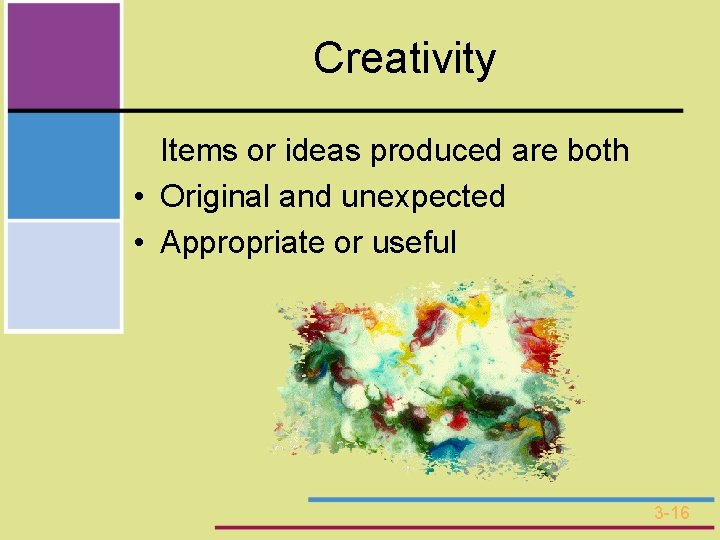 Creativity

Items or ideas produced are both

• Original and unexpected
• Appropriate or useful

3-16